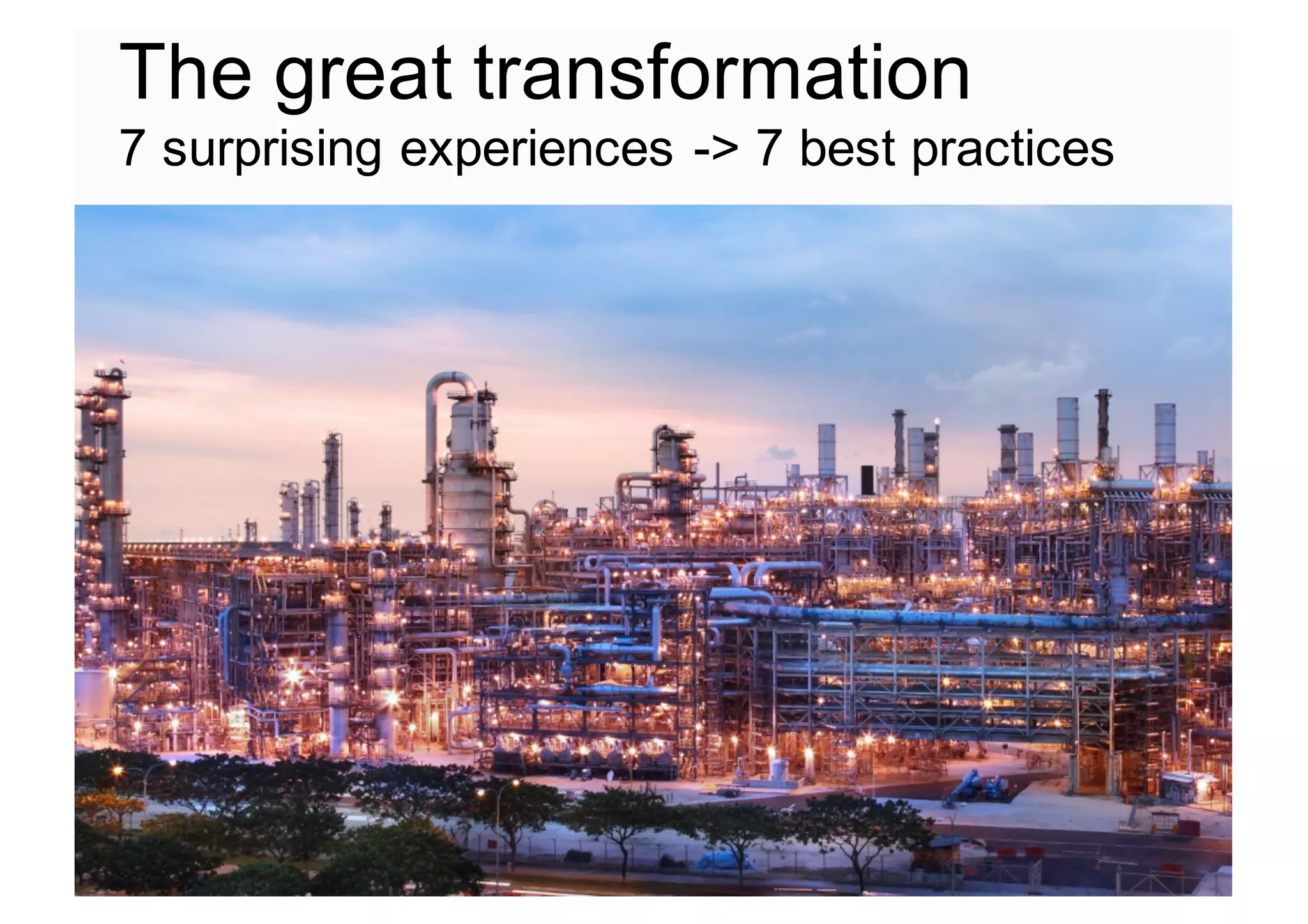 The great transformation
7 surprising experiences -> 7 best practices